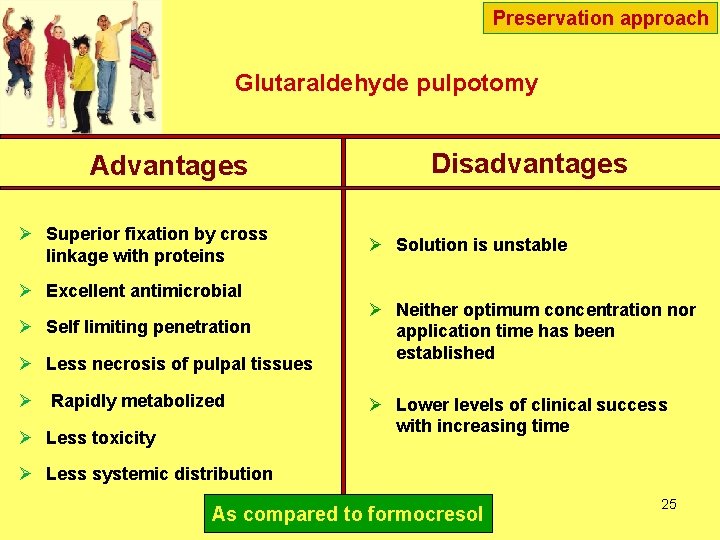 Preservation approach

Glutaraldehyde pulpotomy

Advantages

➢ Superior fixation by cross linkage with proteins
➢ Excellent antimicrobial
➢ Self limiting penetration
➢ Less necrosis of pulpal tissues
➢ Rapidly metabolized
➢ Less toxicity
➢ Less systemic distribution

Disadvantages

➢ Solution is unstable
➢ Neither optimum concentration nor application time has been established
➢ Lower levels of clinical success with increasing time

As compared to formocresol

25